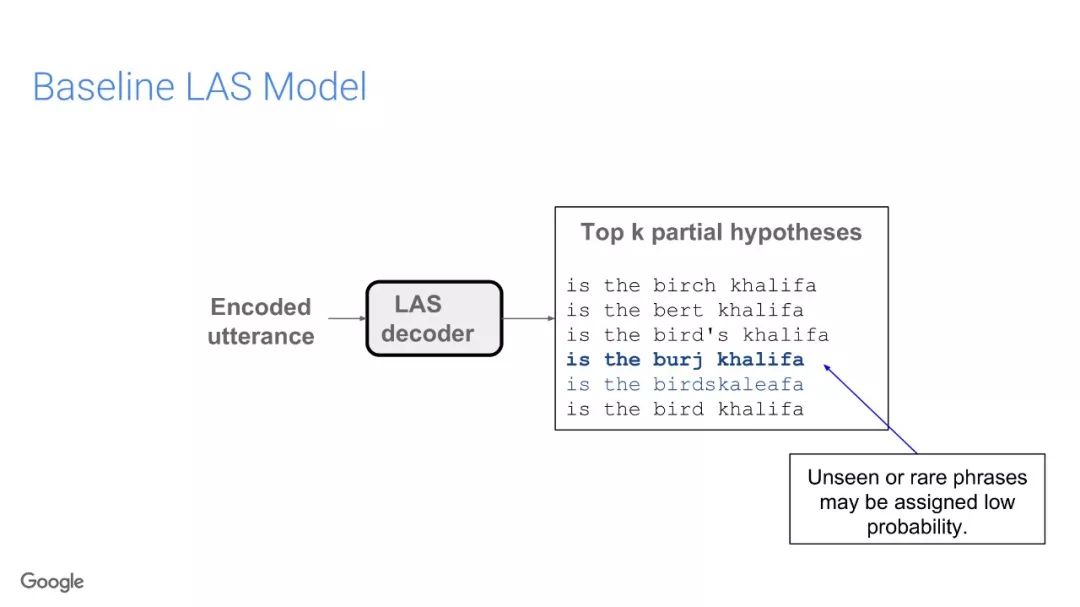 Baseline LAS Model

Encoded utterance

LAS decoder

Top k partial hypotheses

is the birch khalifa
is the bert khalifa
is the bird's khalifa
is the burj khalifa
is the birdskaleafa
is the bird khalifa

Unseen or rare phrases may be assigned low probability.

Google